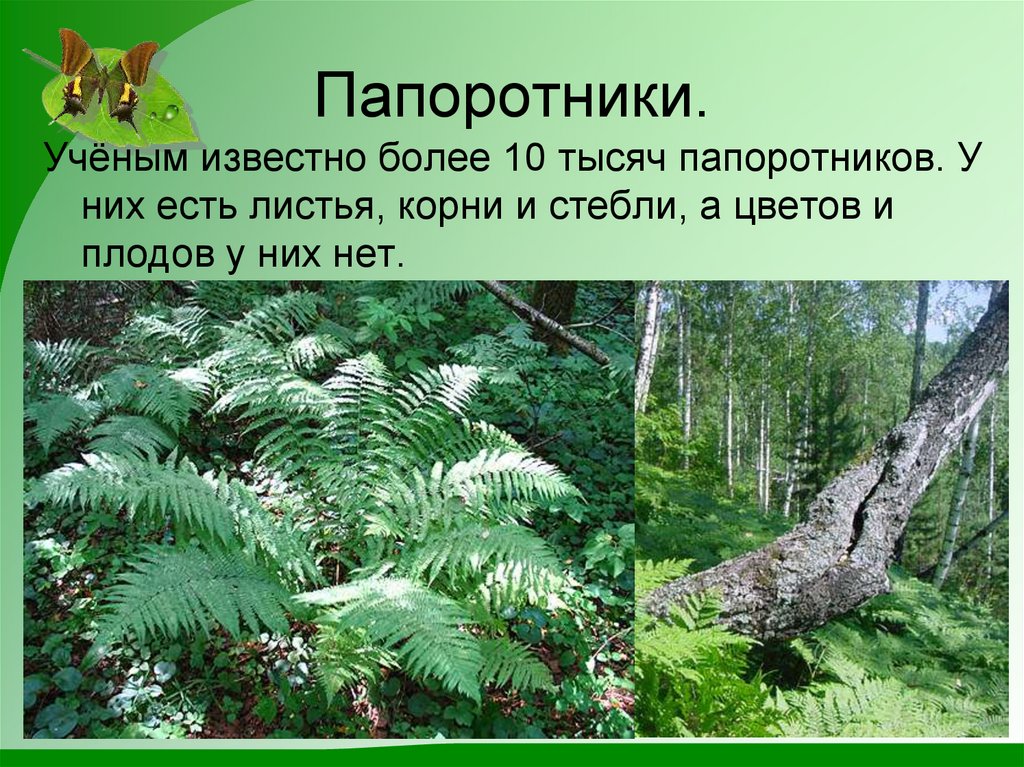 Папоротники.

Учёным известно более 10 тысяч папоротников. У них есть листья, корни и стебли, а цветов и плодов у них нет.